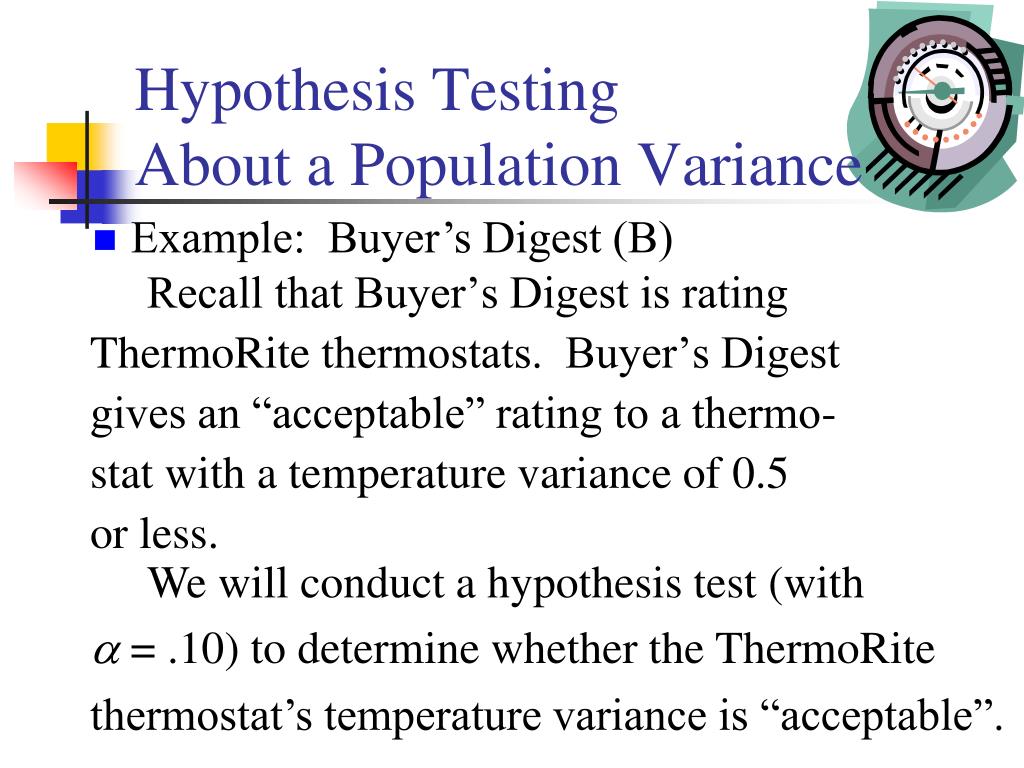 Hypothesis Testing
About a Population Variance

Example: Buyer’s Digest (B)

Recall that Buyer’s Digest is rating ThermoRite thermostats. Buyer’s Digest gives an “acceptable” rating to a thermostat with a temperature variance of 0.5 or less.

We will conduct a hypothesis test (with $\alpha = .10$) to determine whether the ThermoRite thermostat’s temperature variance is “acceptable”.